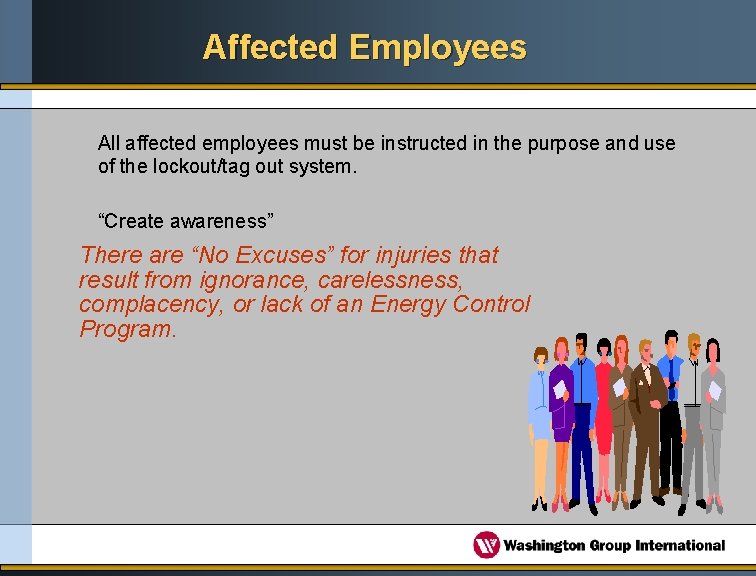 Affected Employees

All affected employees must be instructed in the purpose and use of the lockout/tag out system.

“Create awareness”

There are “No Excuses” for injuries that result from ignorance, carelessness, complacency, or lack of an Energy Control Program.

Washington Group International